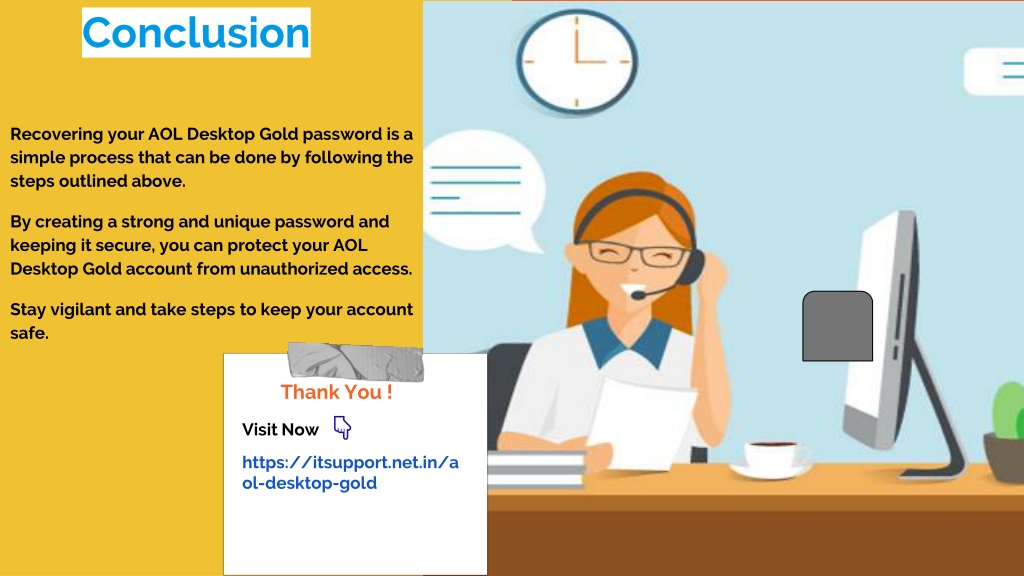 Conclusion

Recovering your AOL Desktop Gold password is a simple process that can be done by following the steps outlined above.

By creating a strong and unique password and keeping it secure, you can protect your AOL Desktop Gold account from unauthorized access.

Stay vigilant and take steps to keep your account safe.

Thank You !

Visit Now

https://itsupport.net.in/aol-desktop-gold